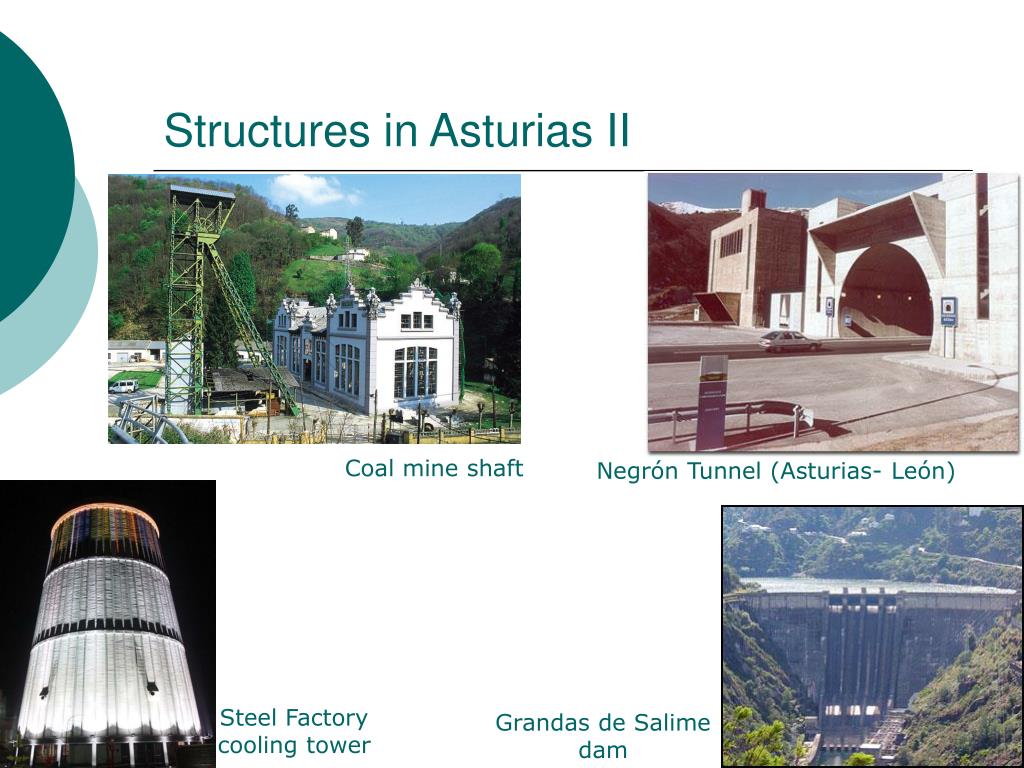 Structures in Asturias II

Coal mine shaft

Negrón Tunnel (Asturias- León)

Steel Factory cooling tower

Grandas de Salime dam